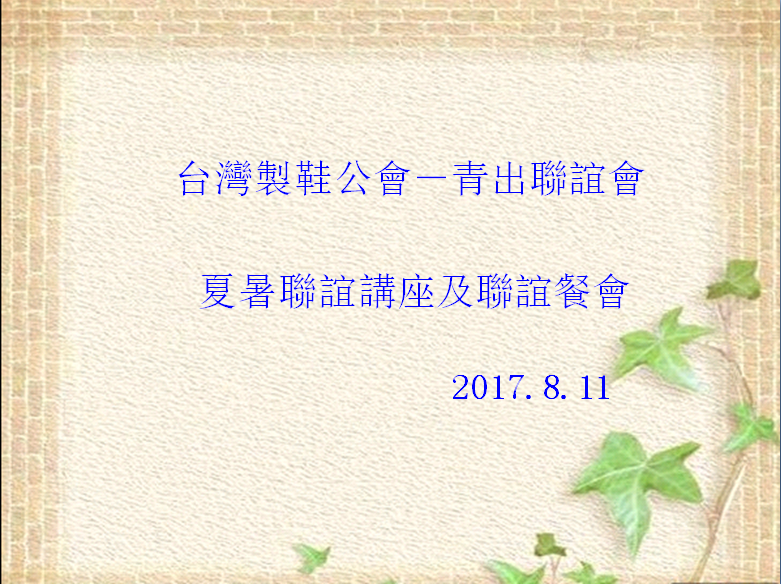 台灣製鞋公會－青出聯誼會

夏暑聯誼講座及聯誼餐會

2017. 8. 11